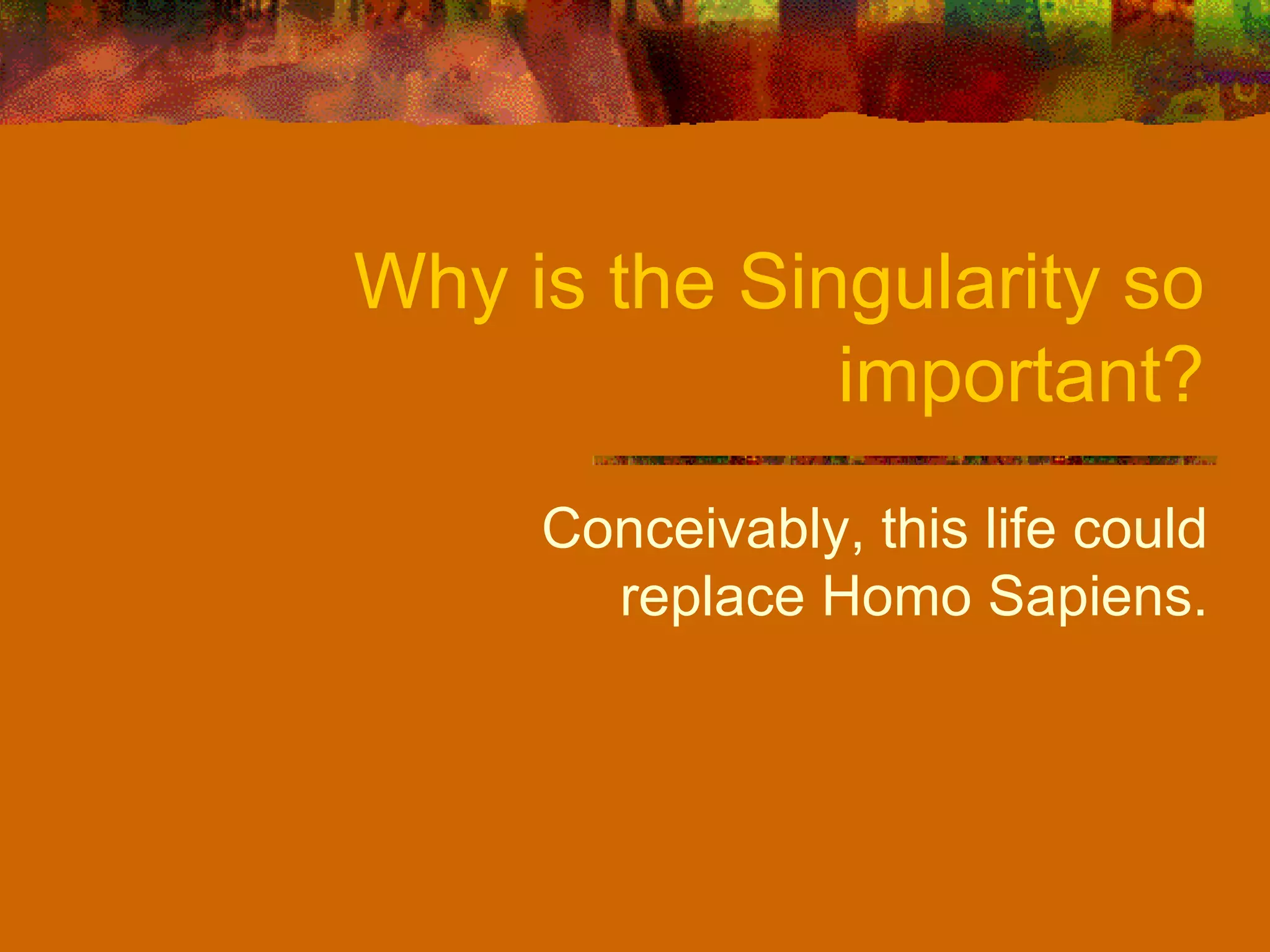 Why is the Singularity so important?

Conceivably, this life could replace Homo Sapiens.